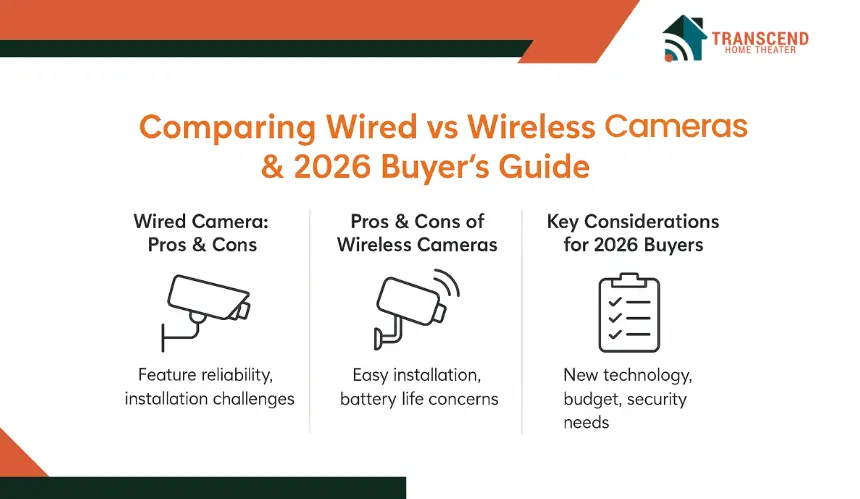 TRANSCEND
HOME THEATER

Comparing Wired vs Wireless Cameras & 2026 Buyer's Guide

Wired Camera: Pros & Cons

Feature reliability, installation challenges

Pros & Cons of Wireless Cameras

Easy installation, battery life concerns

Key Considerations for 2026 Buyers

New technology, budget, security needs